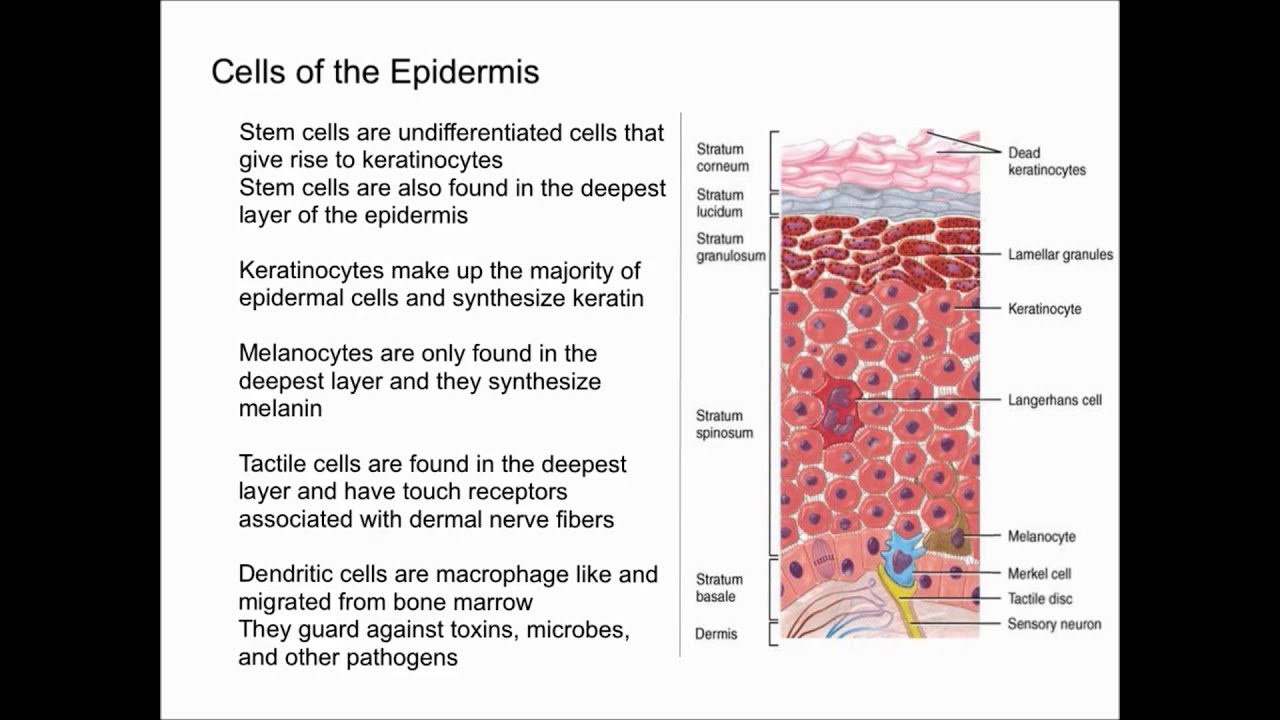 Cells of the Epidermis

Stem cells are undifferentiated cells that give rise to keratinocytes
Stem cells are also found in the deepest layer of the epidermis

Keratinocytes make up the majority of epidermal cells and synthesize keratin

Melanocytes are only found in the deepest layer and they synthesize melanin

Tactile cells are found in the deepest layer and have touch receptors associated with dermal nerve fibers

Dendritic cells are macrophage like and migrated from bone marrow
They guard against toxins, microbes, and other pathogens

Stratum corneum

Stratum lucidum

Stratum granulosum

Stratum spinosum

Stratum basale

Dermis

Dead keratinocytes

Lamellar granules

Keratinocyte

Langerhans cell

Melanocyte

Merkel cell

Tactile disc

Sensory neuron